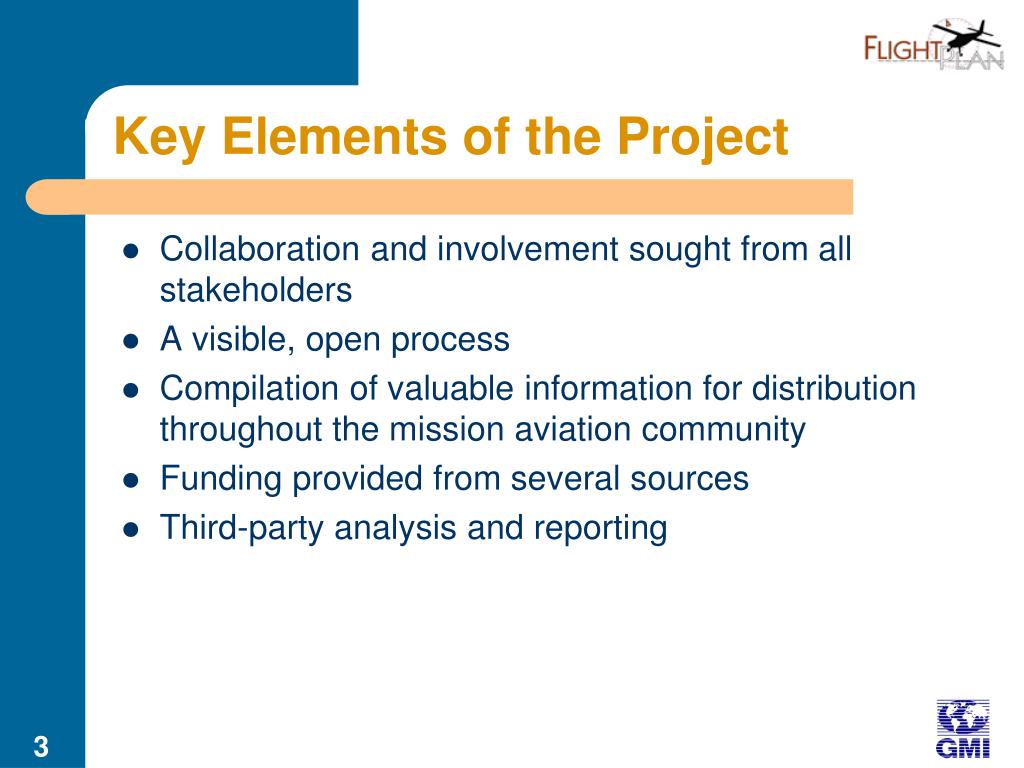 FLIGHT PLAN

Key Elements of the Project

- Collaboration and involvement sought from all stakeholders
- A visible, open process
- Compilation of valuable information for distribution throughout the mission aviation community
- Funding provided from several sources
- Third-party analysis and reporting

3

GMI